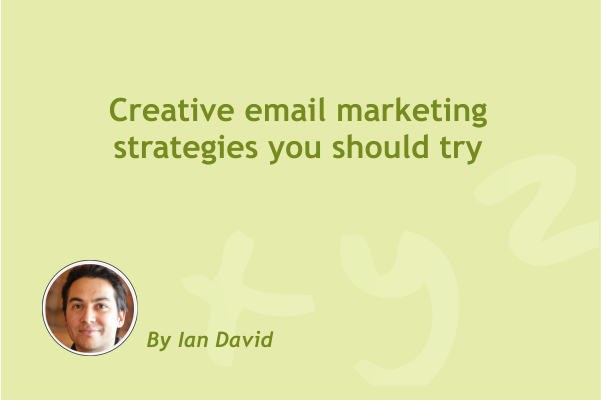 Creative email marketing strategies you should try

By Ian David